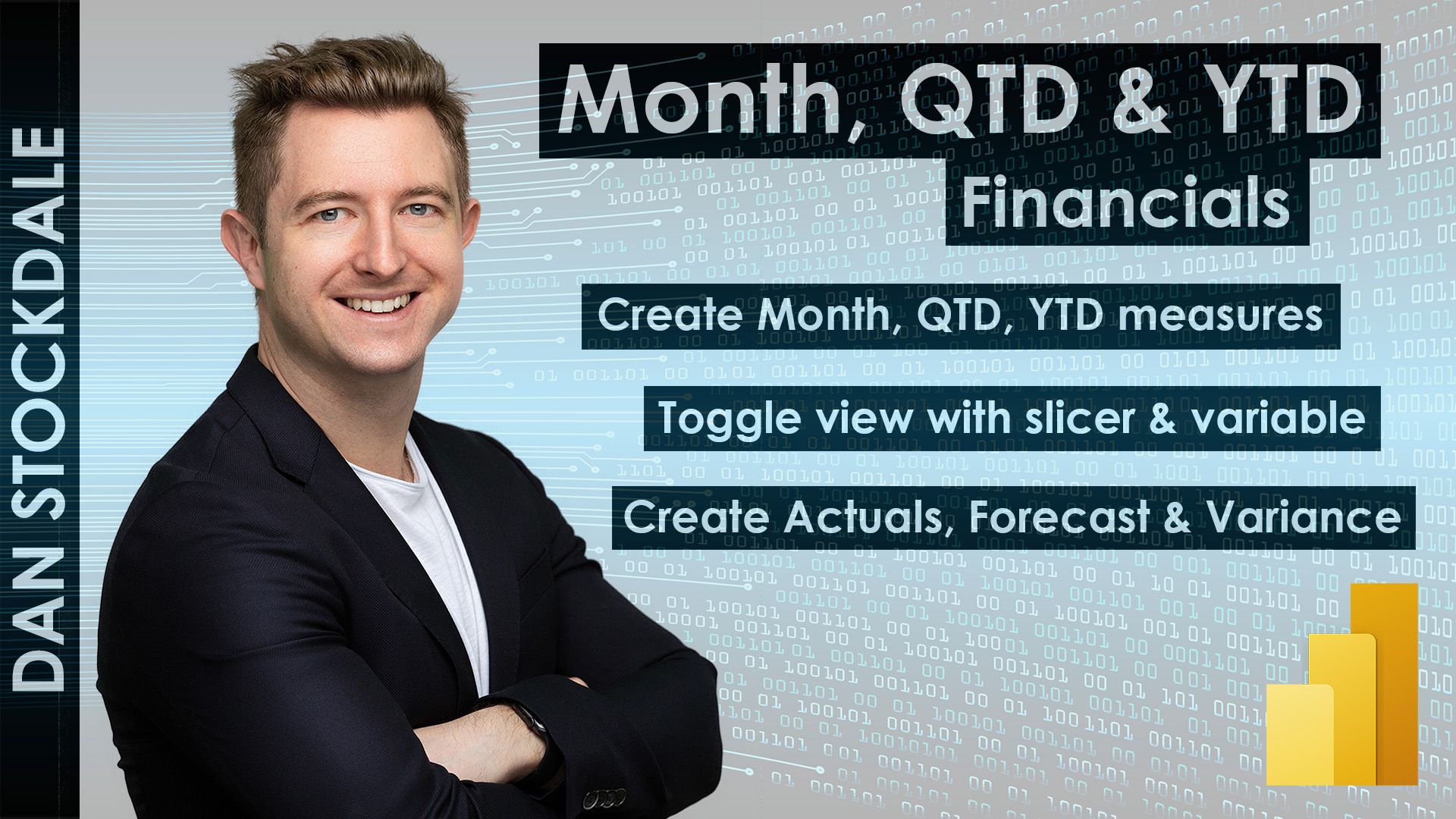 DAN STOCKDALE

Month, QTD & YTD
Financials

Create Month, QTD, YTD measures

Toggle view with slicer & variable

Create Actuals, Forecast & Variance